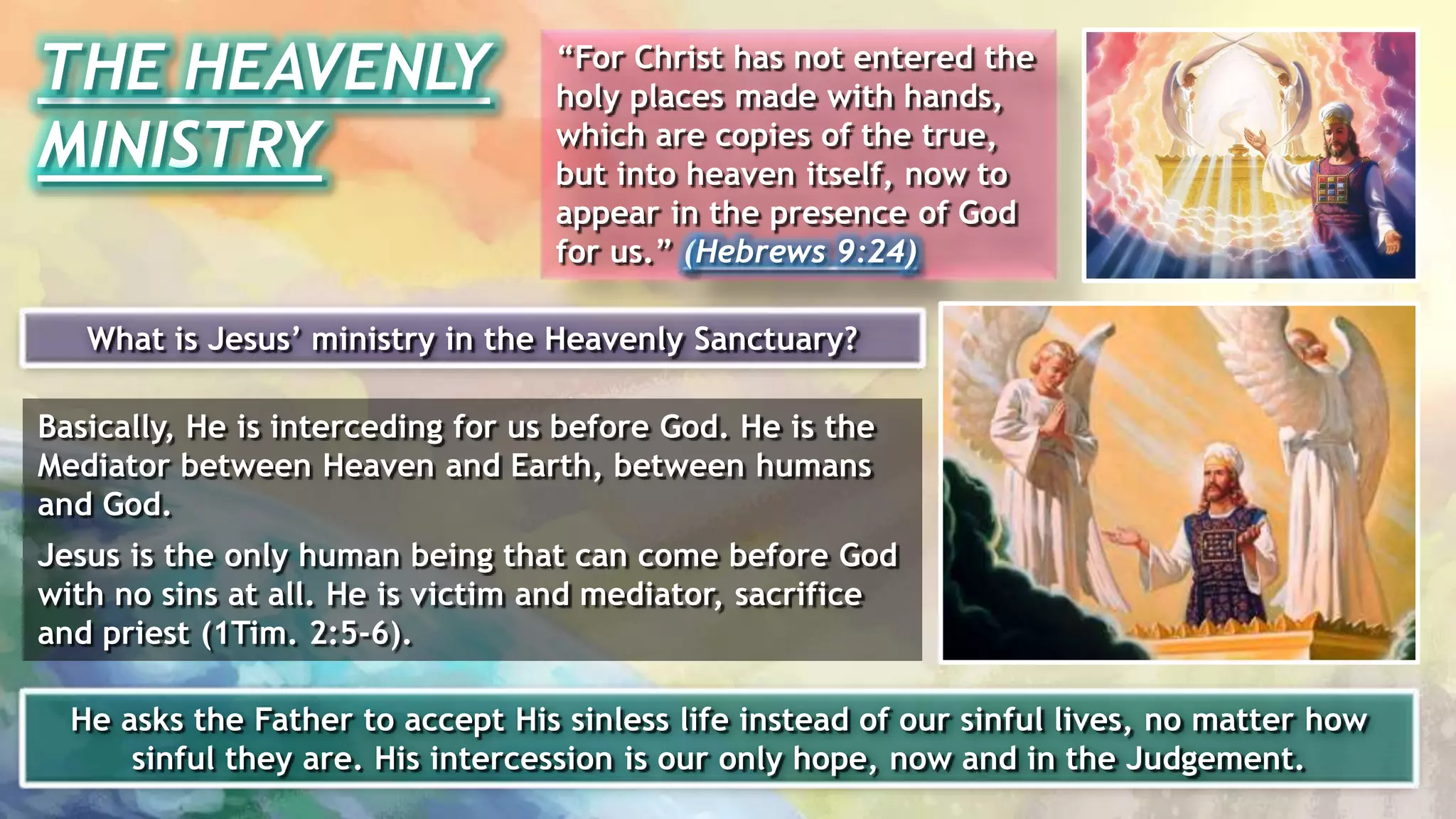 THE HEAVENLY MINISTRY

“For Christ has not entered the holy places made with hands, which are copies of the true, but into heaven itself, now to appear in the presence of God for us.” (Hebrews 9:24)

What is Jesus’ ministry in the Heavenly Sanctuary?

Basically, He is interceding for us before God. He is the Mediator between Heaven and Earth, between humans and God.

Jesus is the only human being that can come before God with no sins at all. He is victim and mediator, sacrifice and priest (1Tim. 2:5-6).

He asks the Father to accept His sinless life instead of our sinful lives, no matter how sinful they are. His intercession is our only hope, now and in the Judgement.